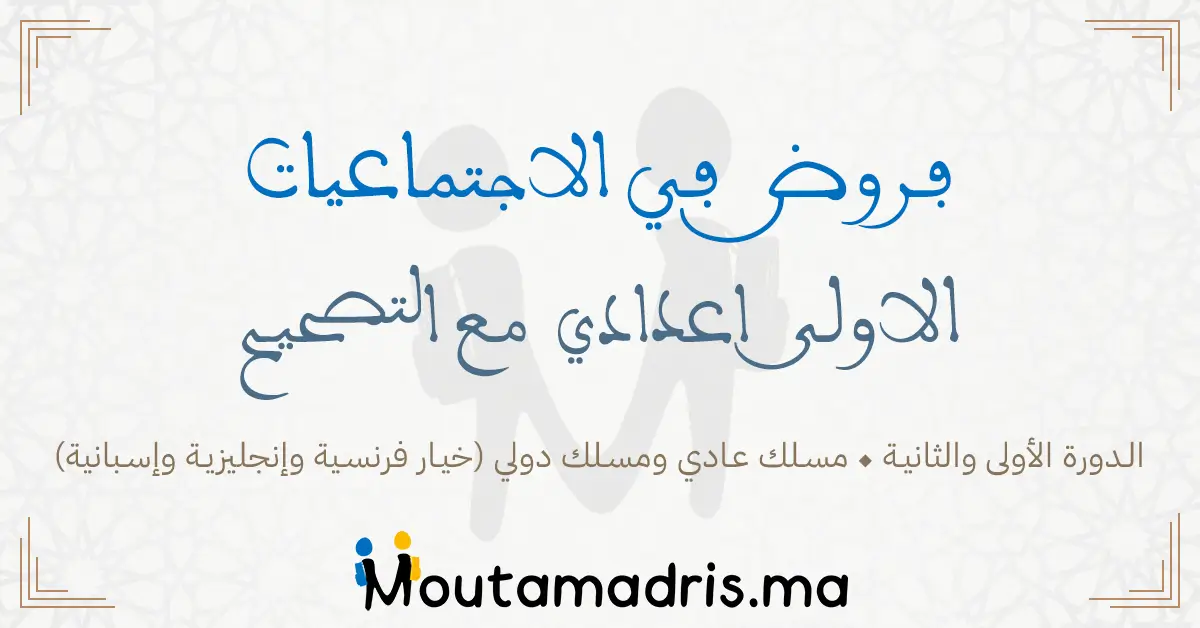 فروض في الاجتماعيات
الاولى اعدادي مع التصحيح

الدورة الأولى والثانية ◆ مسلك عادي ومسلك دولي (خيار فرنسية وإنجليزية وإسبانية)

Moutamadris.ma